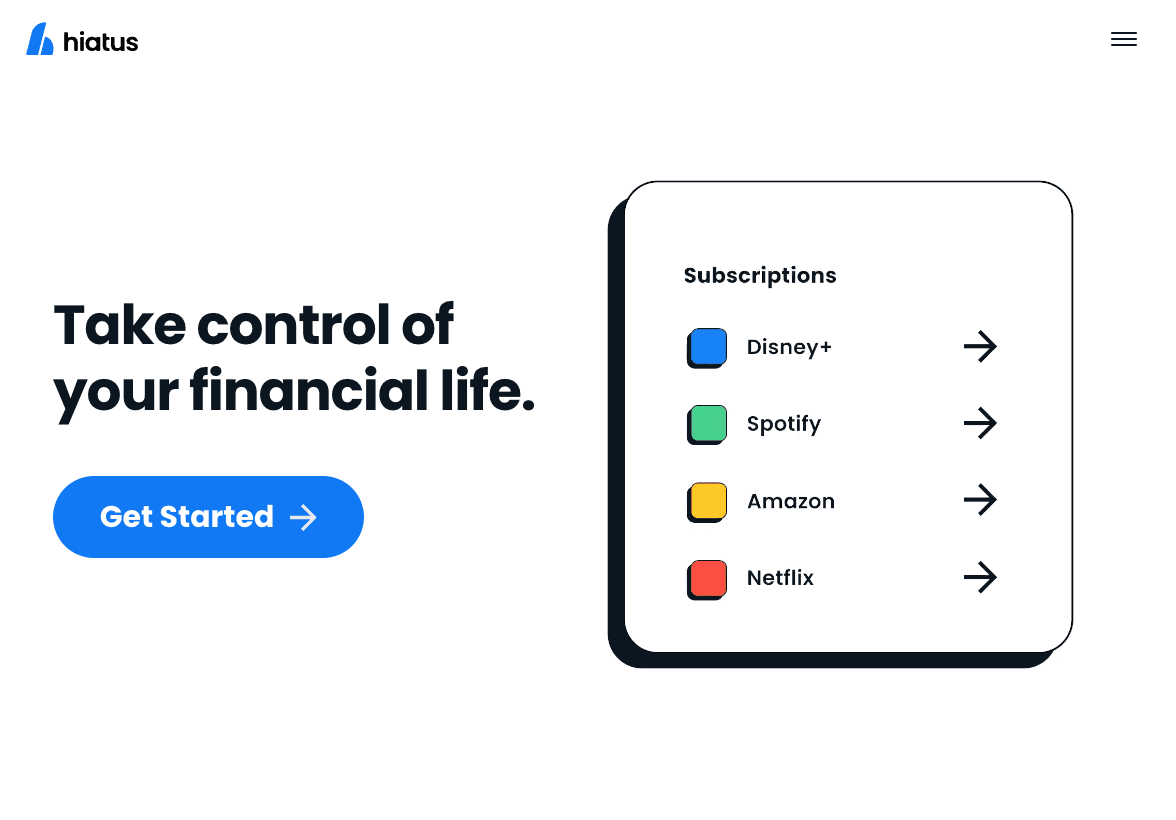 hiatus

Take control of your financial life.

Get Started

Subscriptions

Disney+

Spotify

Amazon

Netflix